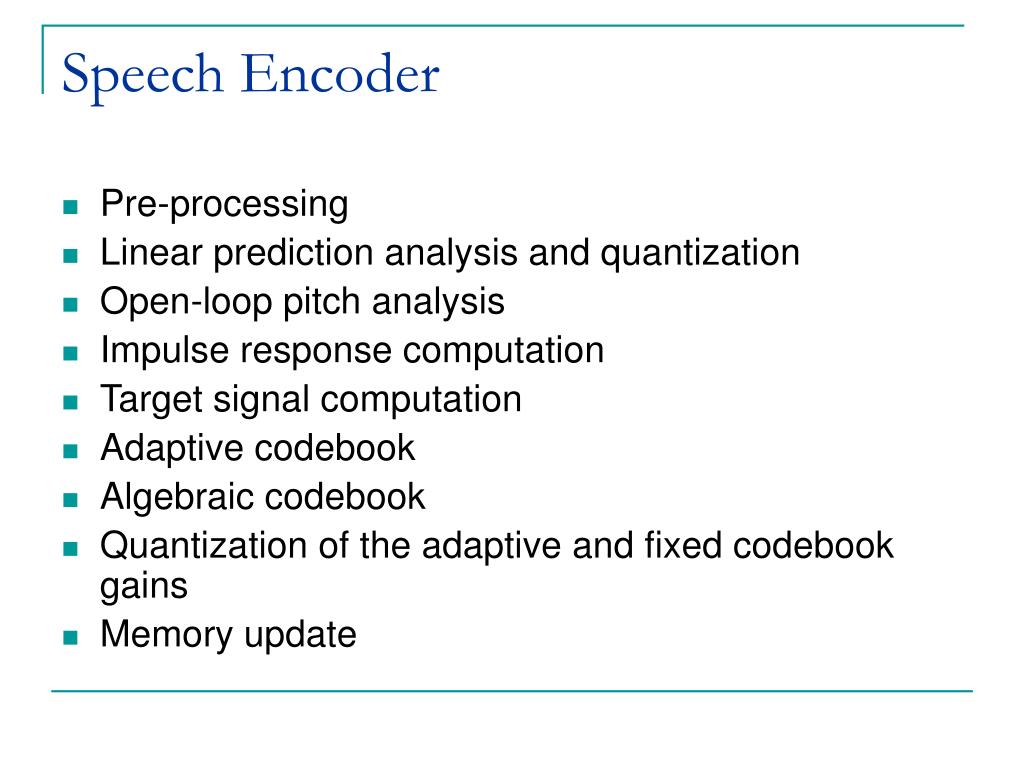 Speech Encoder

- Pre-processing
- Linear prediction analysis and quantization
- Open-loop pitch analysis
- Impulse response computation
- Target signal computation
- Adaptive codebook
- Algebraic codebook
- Quantization of the adaptive and fixed codebook gains
- Memory update